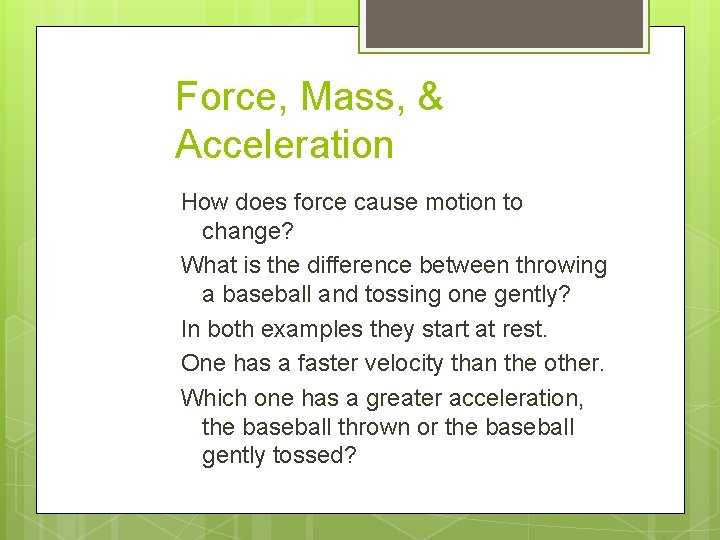 Force, Mass, & Acceleration

How does force cause motion to change?

What is the difference between throwing a baseball and tossing one gently?

In both examples they start at rest.

One has a faster velocity than the other.

Which one has a greater acceleration, the baseball thrown or the baseball gently tossed?